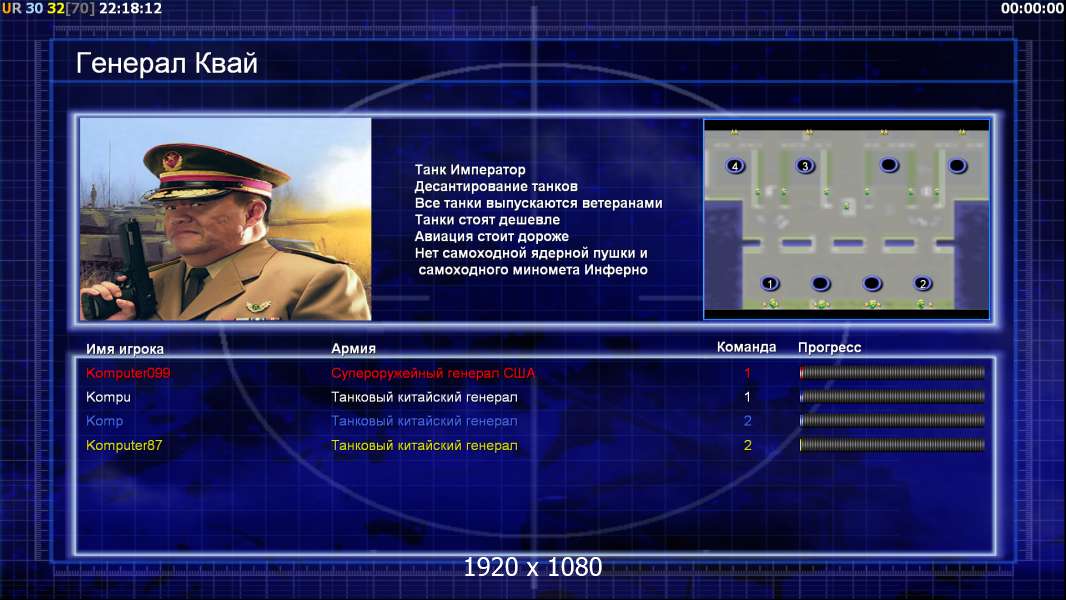 UR 30 32[70] 22:18:12

00:00:00

Генерал Квай

Танк Император
Десантирование танков
Все танки выпускаются ветеранами
Танки стоят дешевле
Авиация стоит дороже
Нет самоходной ядерной пушки и самоходного миномета Инферно

4 3 1 2

| Имя игрока | Армия | Команда | Прогресс |
|---|---|---|---|
| Komputer099 | Супероружейный генерал США | 1 | |
| Kompu | Танковый китайский генерал | 1 | |
| Komp | Танковый китайский генерал | 2 | |
| Komputer87 | Танковый китайский генерал | 2 | |

1920 x 1080